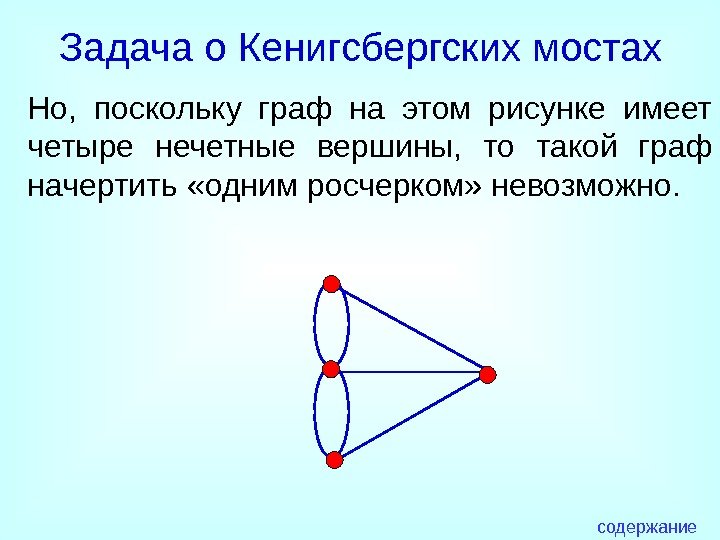 Задача о Кенигсбергских мостах

Но, поскольку граф на этом рисунке имеет четыре нечетные вершины, то такой граф начертить «одним росчерком» невозможно.

содержание